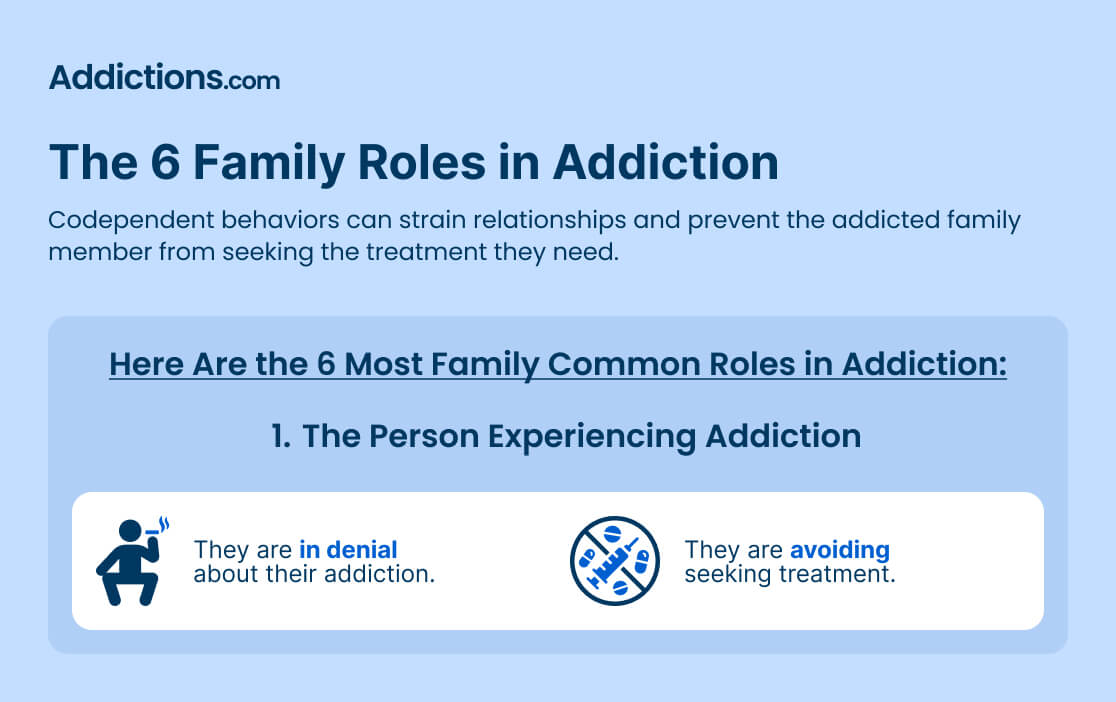 Addictions.com

The 6 Family Roles in Addiction

Codependent behaviors can strain relationships and prevent the addicted family member from seeking the treatment they need.

Here Are the 6 Most Family Common Roles in Addiction:

1. The Person Experiencing Addiction

They are in denial about their addiction.

They are avoiding seeking treatment.